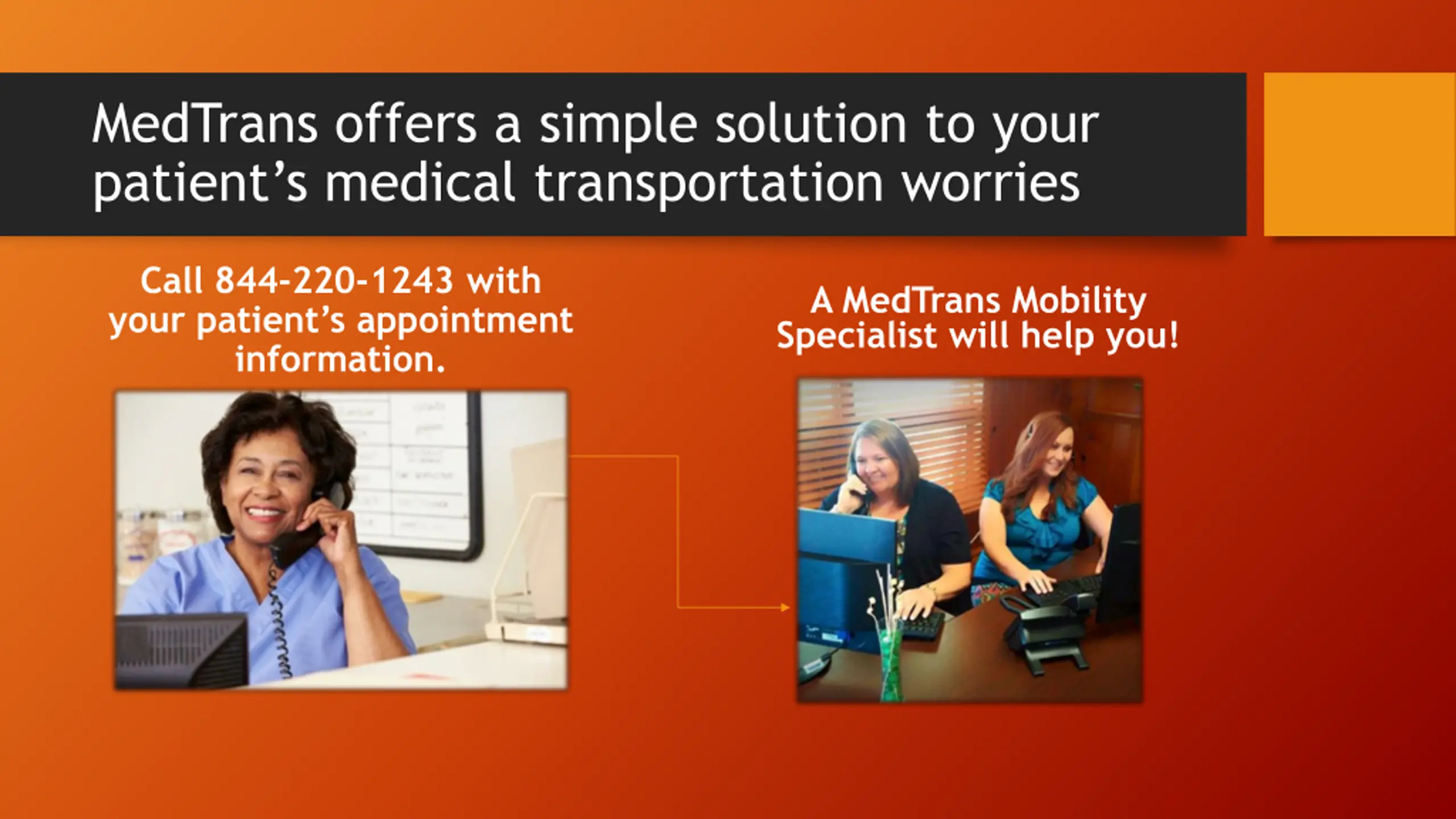 MedTrans offers a simple solution to your patient's medical transportation worries

Call 844-220-1243 with your patient's appointment information.

A MedTrans Mobility Specialist will help you!